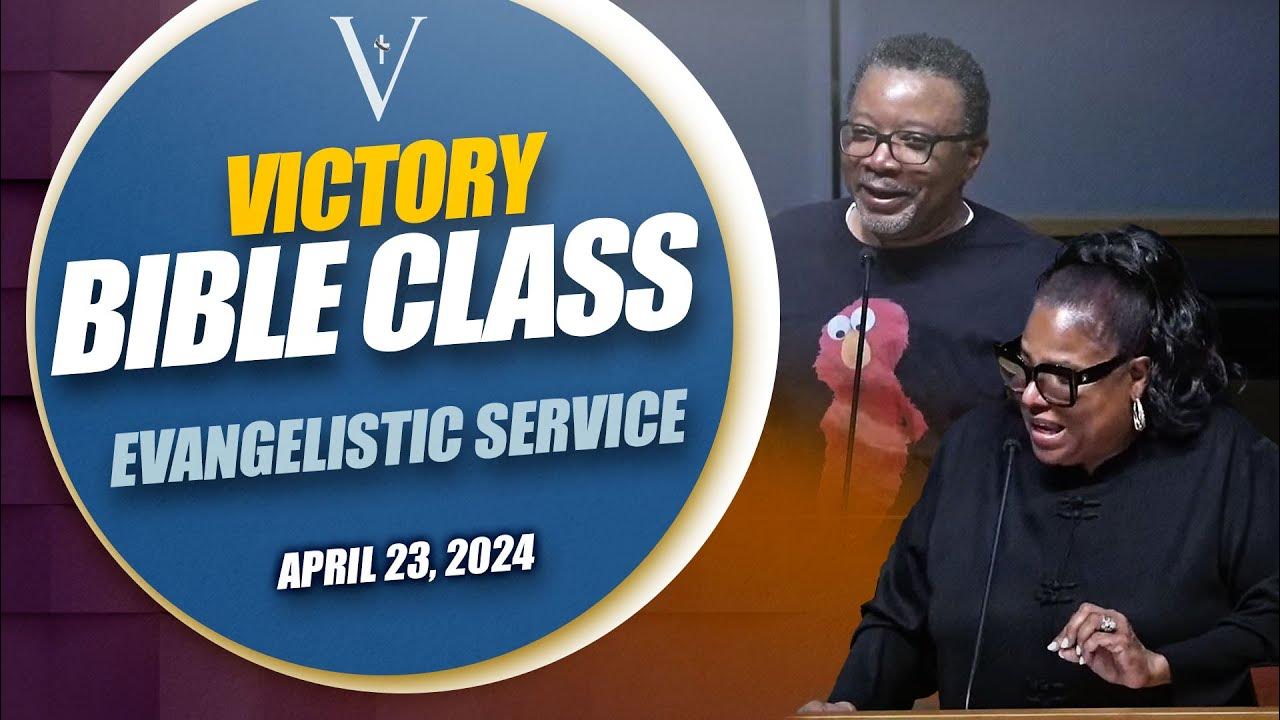 V

VICTORY
BIBLE CLASS

EVANGELISTIC SERVICE

APRIL 23, 2024